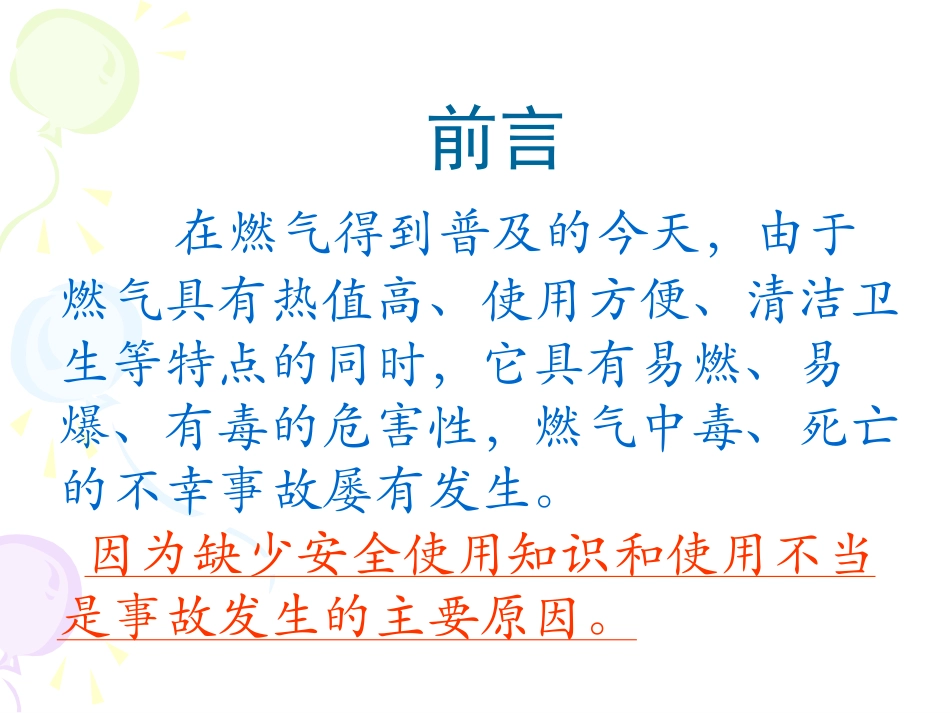 前言

在燃气得到普及的今天，由于燃气具有热值高、使用方便、清洁卫生等特点的同时，它具有易燃、易爆、有毒的危害性，燃气中毒、死亡的不幸事故屡有发生。

因为缺少安全使用知识和使用不当是事故发生的主要原因。